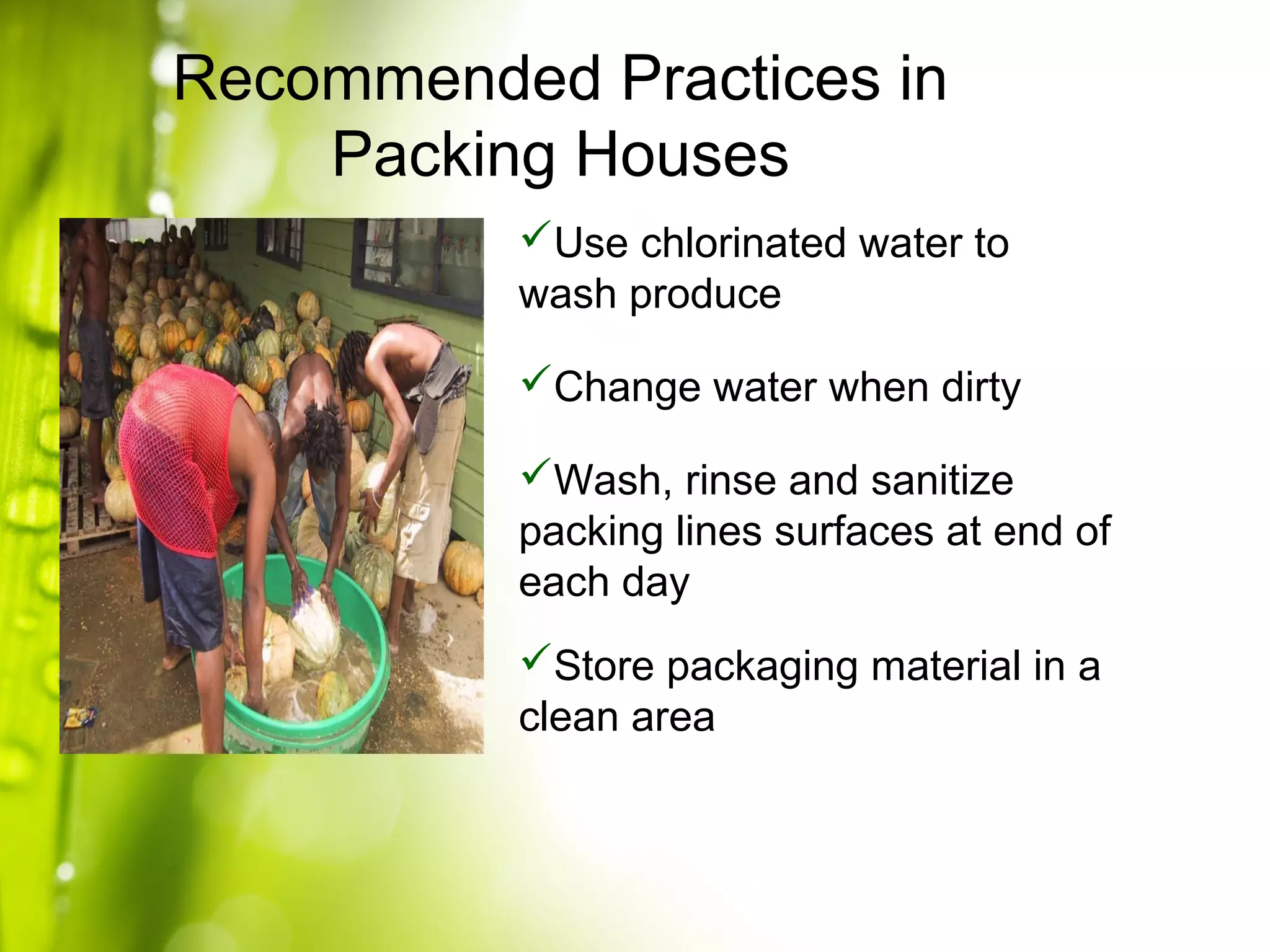 Recommended Practices in Packing Houses

✓Use chlorinated water to wash produce

✓Change water when dirty

✓Wash, rinse and sanitize packing lines surfaces at end of each day

✓Store packaging material in a clean area